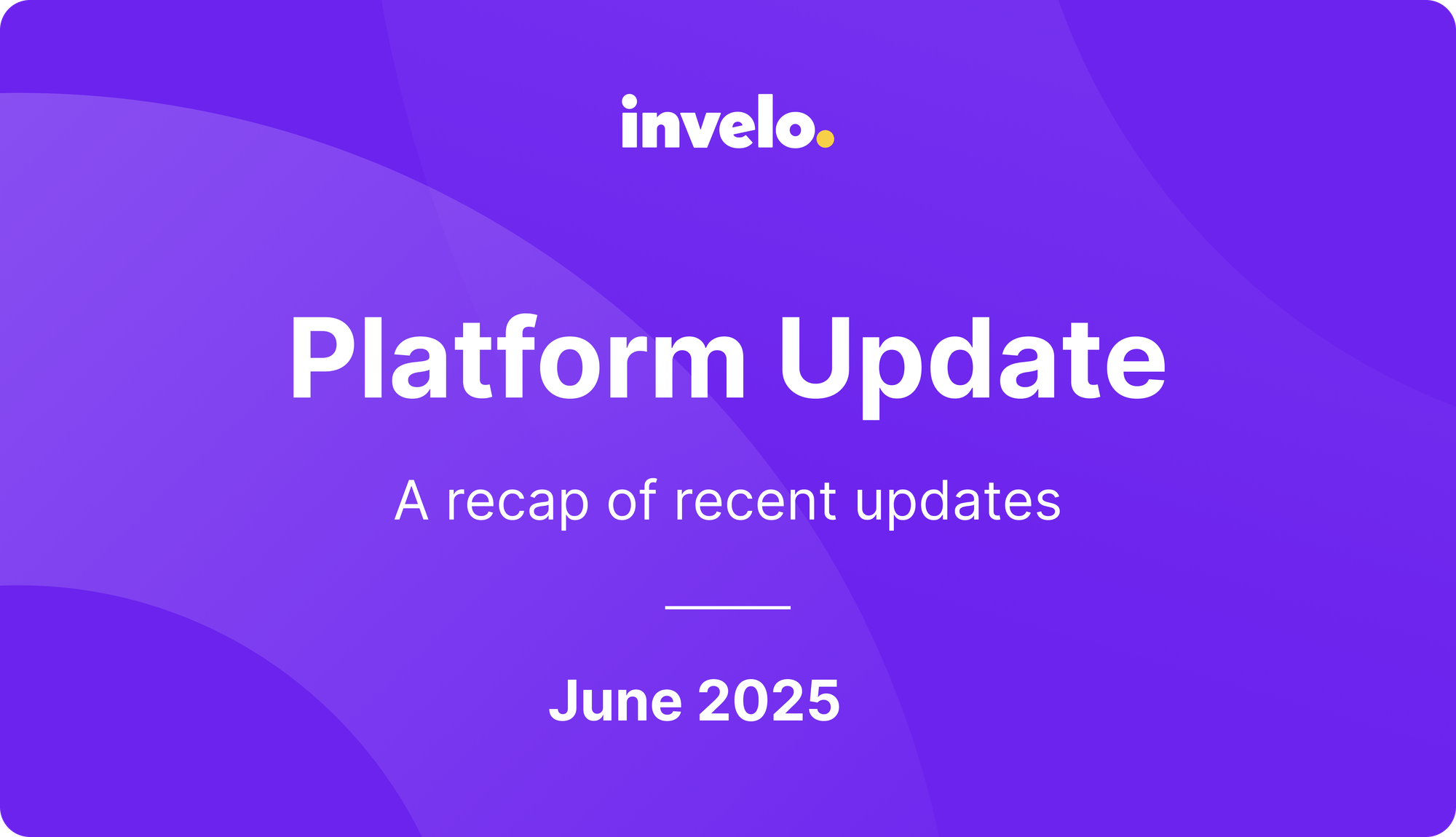 invelo.

Platform Update

A recap of recent updates

June 2025